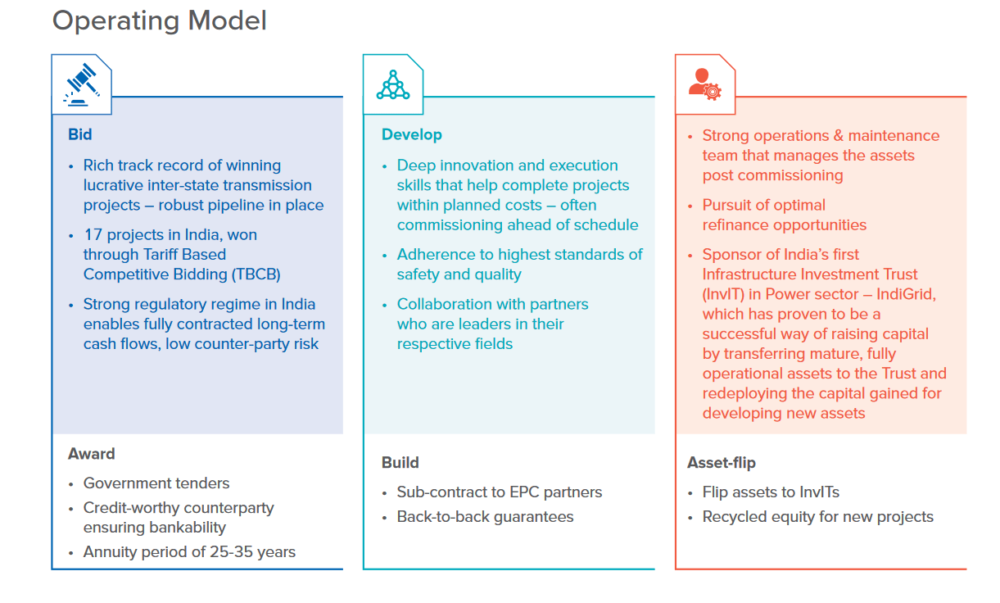 Operating Model

Bid

• Rich track record of winning lucrative inter-state transmission projects – robust pipeline in place

• 17 projects in India, won through Tariff Based Competitive Bidding (TBCB)

• Strong regulatory regime in India enables fully contracted long-term cash flows, low counter-party risk

Award

• Government tenders
• Credit-worthy counterparty ensuring bankability
• Annuity period of 25-35 years

Develop

• Deep innovation and execution skills that help complete projects within planned costs – often commissioning ahead of schedule

• Adherence to highest standards of safety and quality

• Collaboration with partners who are leaders in their respective fields

Build

• Sub-contract to EPC partners
• Back-to-back guarantees

• Strong operations & maintenance team that manages the assets post commissioning

• Pursuit of optimal refinance opportunities

• Sponsor of India's first Infrastructure Investment Trust (InvIT) in Power sector – IndiGrid, which has proven to be a successful way of raising capital by transferring mature, fully operational assets to the Trust and redeploying the capital gained for developing new assets

Asset-flip

• Flip assets to InvITs
• Recycled equity for new projects